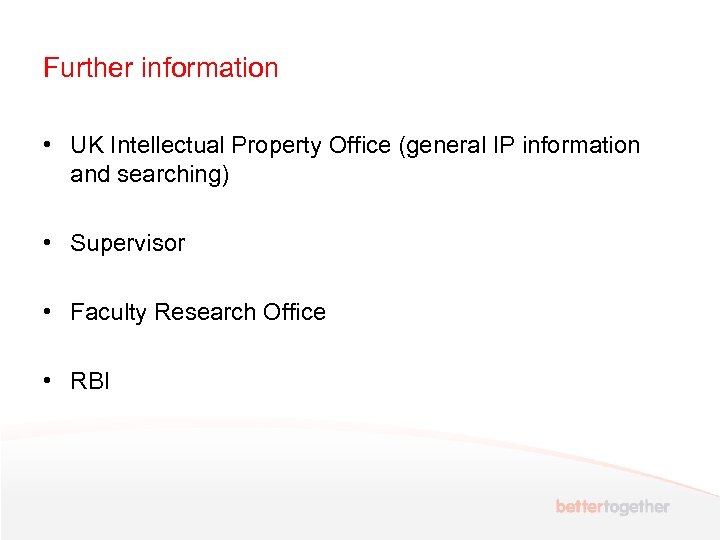 Further information

• UK Intellectual Property Office (general IP information and searching)

• Supervisor

• Faculty Research Office

• RBI

bettertogether